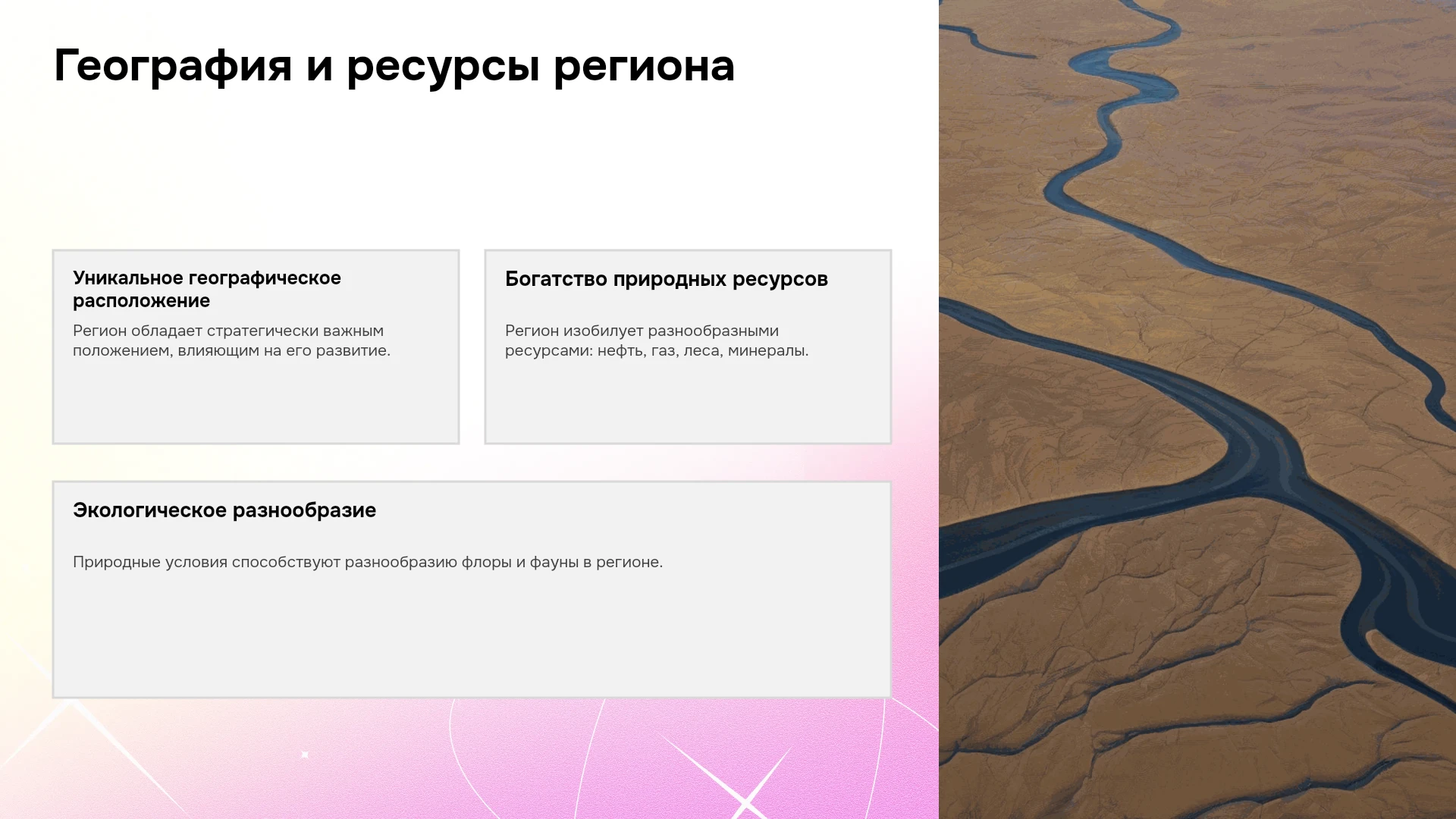 География и ресурсы региона

Уникальное географическое расположение

Регион обладает стратегически важным положением, влияющим на его развитие.

Богатство природных ресурсов

Регион изобилует разнообразными ресурсами: нефть, газ, леса, минералы.

Экологическое разнообразие

Природные условия способствуют разнообразию флоры и фауны в регионе.